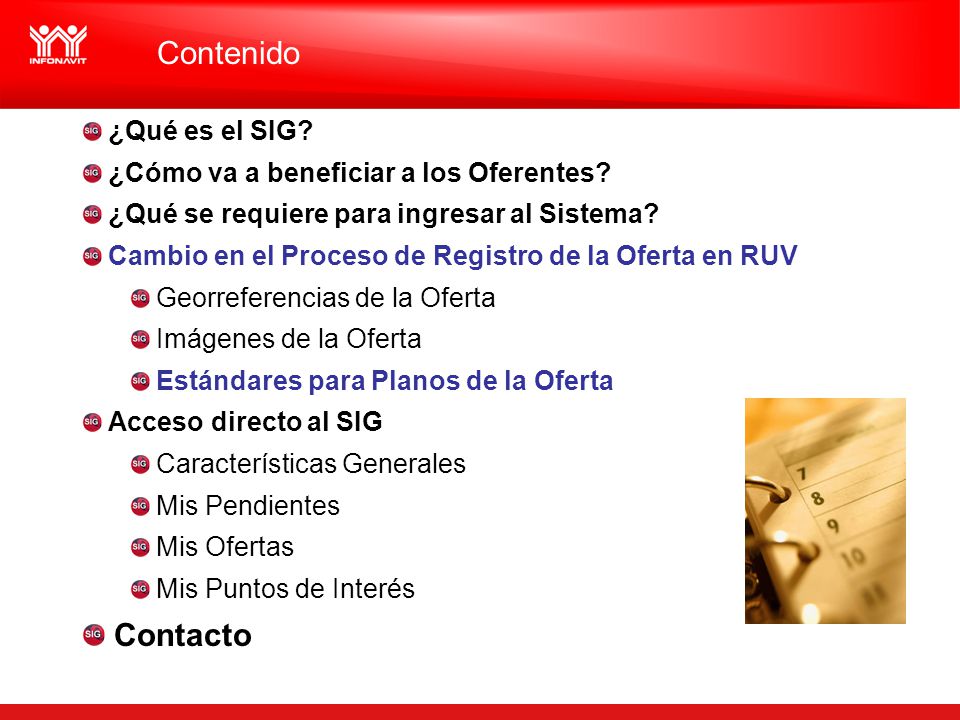 INFONAVIT

Contenido

SIG ¿Qué es el SIG?

SIG ¿Cómo va a beneficiar a los Oferentes?

SIG ¿Qué se requiere para ingresar al Sistema?

SIG Cambio en el Proceso de Registro de la Oferta en RUV

SIG Georreferencias de la Oferta

SIG Imágenes de la Oferta

SIG Estándares para Planos de la Oferta

SIG Acceso directo al SIG

SIG Características Generales

SIG Mis Pendientes

SIG Mis Ofertas

SIG Mis Puntos de Interés

SIG Contacto

7
8
9
10
11